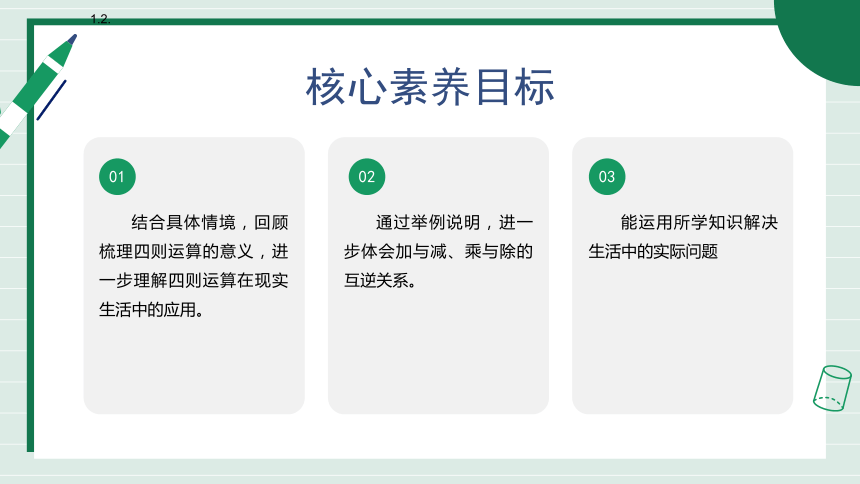 1.2.

核心素养目标

01

结合具体情境，回顾梳理四则运算的意义，进一步理解四则运算在现实生活中的应用。

02

通过举例说明，进一步体会加与减、乘与除的互逆关系。

03

能运用所学知识解决生活中的实际问题